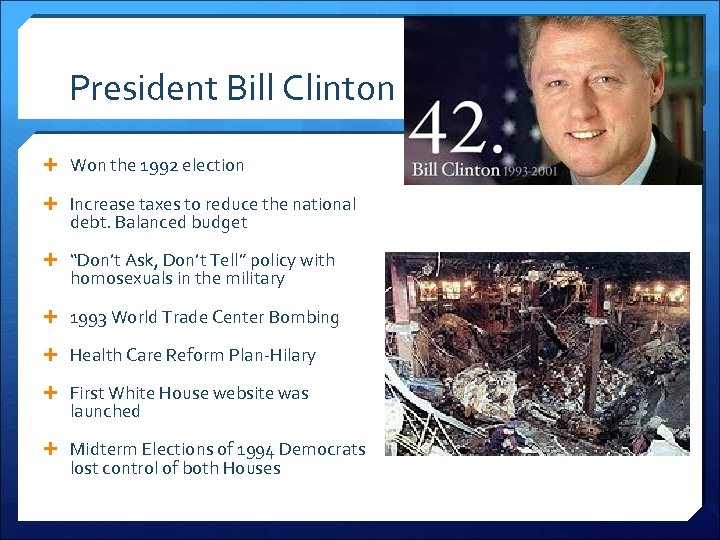 President Bill Clinton

42.
Bill Clinton 1993-2001

+ Won the 1992 election

+ Increase taxes to reduce the national debt. Balanced budget

+ "Don't Ask, Don't Tell" policy with homosexuals in the military

+ 1993 World Trade Center Bombing

+ Health Care Reform Plan-Hilary

+ First White House website was launched

+ Midterm Elections of 1994 Democrats lost control of both Houses